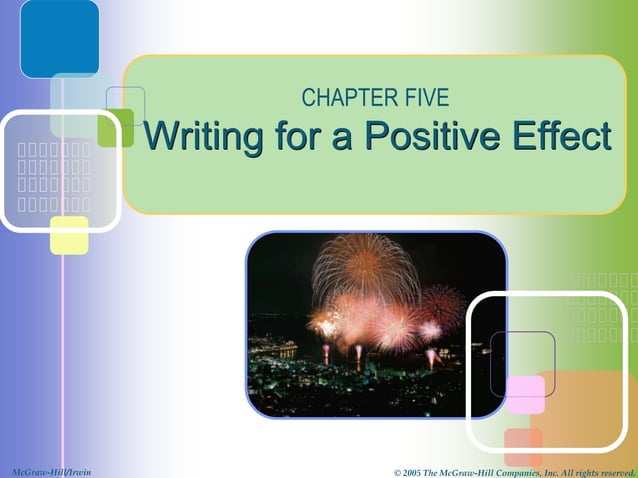 CHAPTER FIVE
Writing for a Positive Effect

McGraw-Hill/Irwin

© 2005 The McGraw-Hill Companies, Inc. All rights reserved.